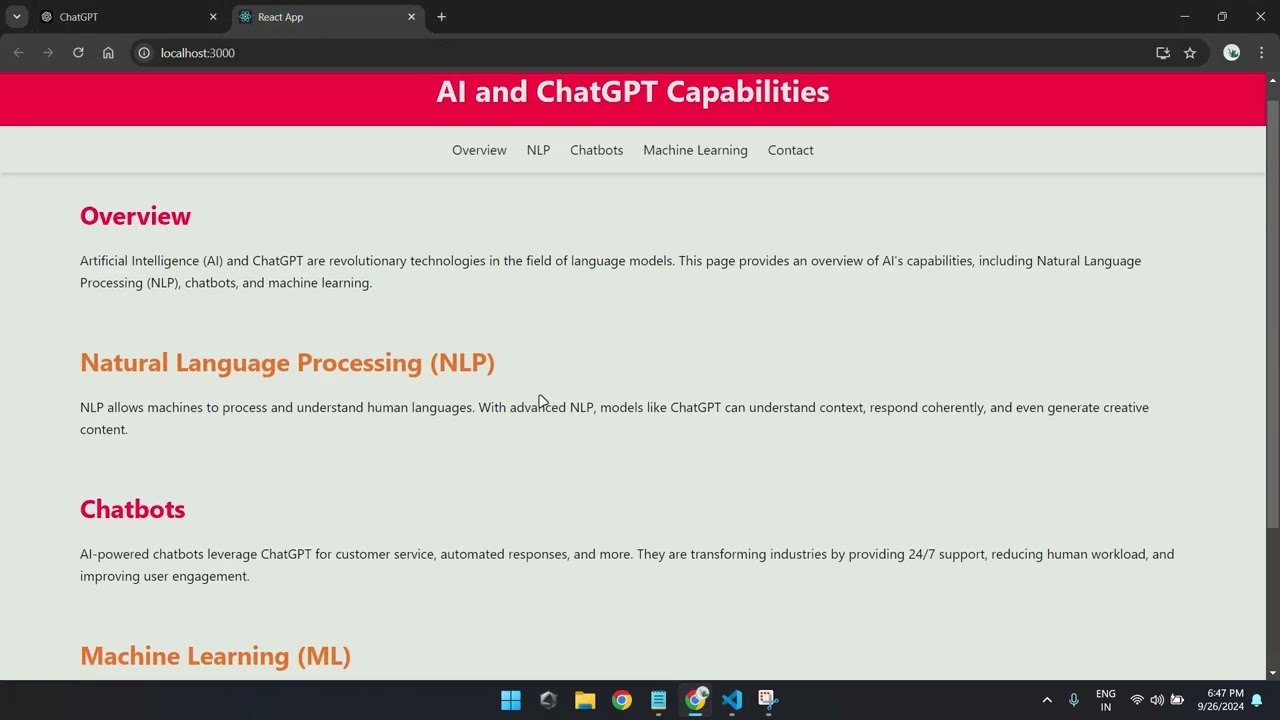 ChatGPT
React App
localhost:3000

AI and ChatGPT Capabilities

Overview NLP Chatbots Machine Learning Contact

Overview

Artificial Intelligence (AI) and ChatGPT are revolutionary technologies in the field of language models. This page provides an overview of AI's capabilities, including Natural Language Processing (NLP), chatbots, and machine learning.

Natural Language Processing (NLP)

NLP allows machines to process and understand human languages. With advanced NLP, models like ChatGPT can understand context, respond coherently, and even generate creative content.

Chatbots

AI-powered chatbots leverage ChatGPT for customer service, automated responses, and more. They are transforming industries by providing 24/7 support, reducing human workload, and improving user engagement.

Machine Learning (ML)

ENG IN
6:47 PM
9/26/2024